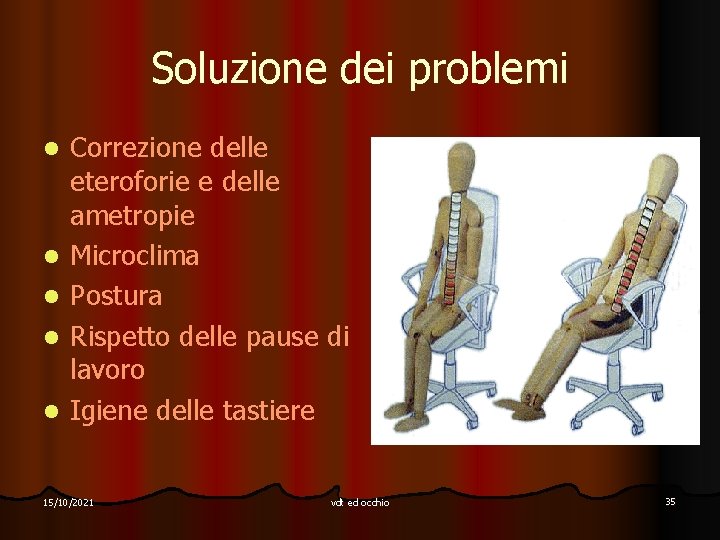 Soluzione dei problemi

- Correzione delle eteroforie e delle ametropie
- Microclima
- Postura
- Rispetto delle pause di lavoro
- Igiene delle tastiere

15/10/2021

vdt ed occhio

35